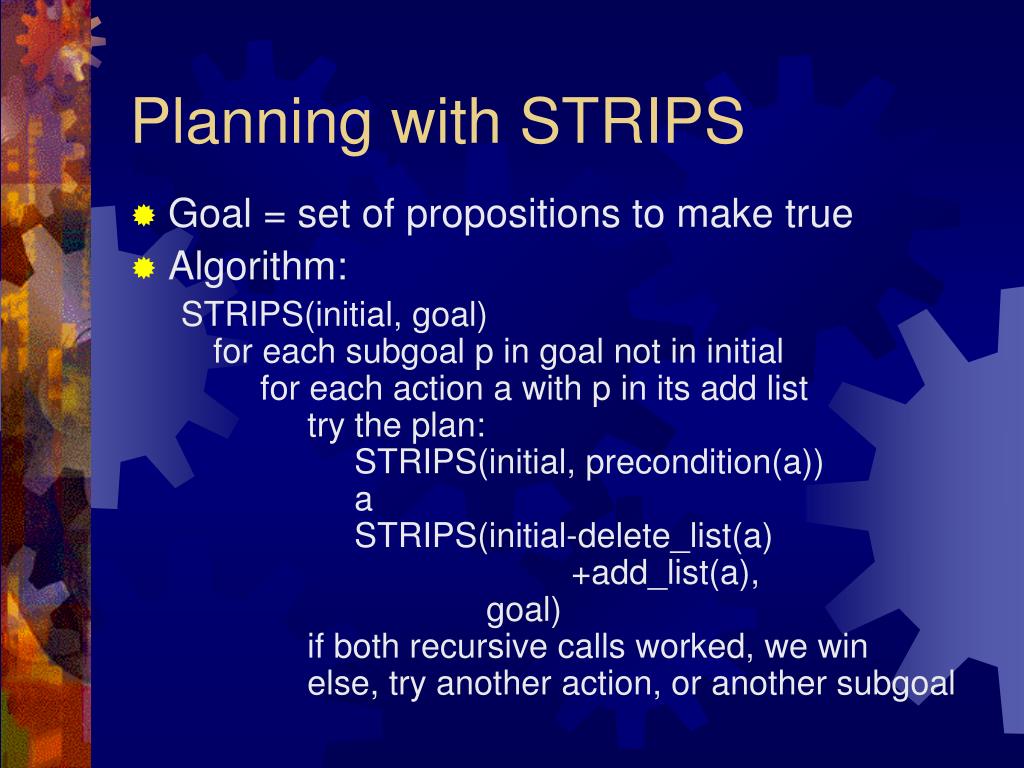 Planning with STRIPS

Goal = set of propositions to make true

Algorithm:

STRIPS(initial, goal)
for each subgoal p in goal not in initial
for each action a with p in its add list
try the plan:
STRIPS(initial, precondition(a))
a
STRIPS(initial-delete_list(a)
+add_list(a),
goal)
if both recursive calls worked, we win
else, try another action, or another subgoal